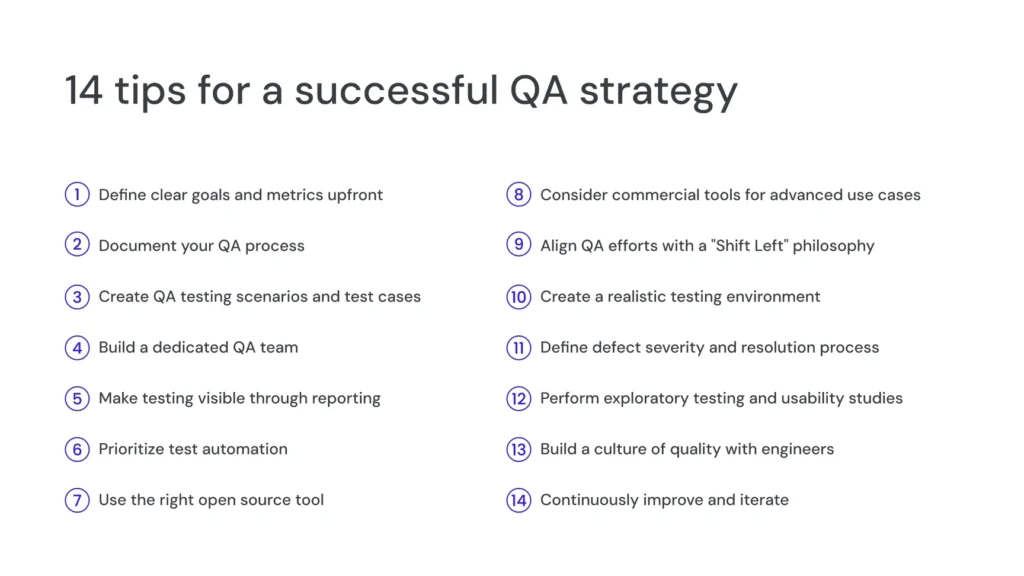 14 tips for a successful QA strategy

1 Define clear goals and metrics upfront

2 Document your QA process

3 Create QA testing scenarios and test cases

4 Build a dedicated QA team

5 Make testing visible through reporting

6 Prioritize test automation

7 Use the right open source tool

8 Consider commercial tools for advanced use cases

9 Align QA efforts with a "Shift Left" philosophy

10 Create a realistic testing environment

11 Define defect severity and resolution process

12 Perform exploratory testing and usability studies

13 Build a culture of quality with engineers

14 Continuously improve and iterate